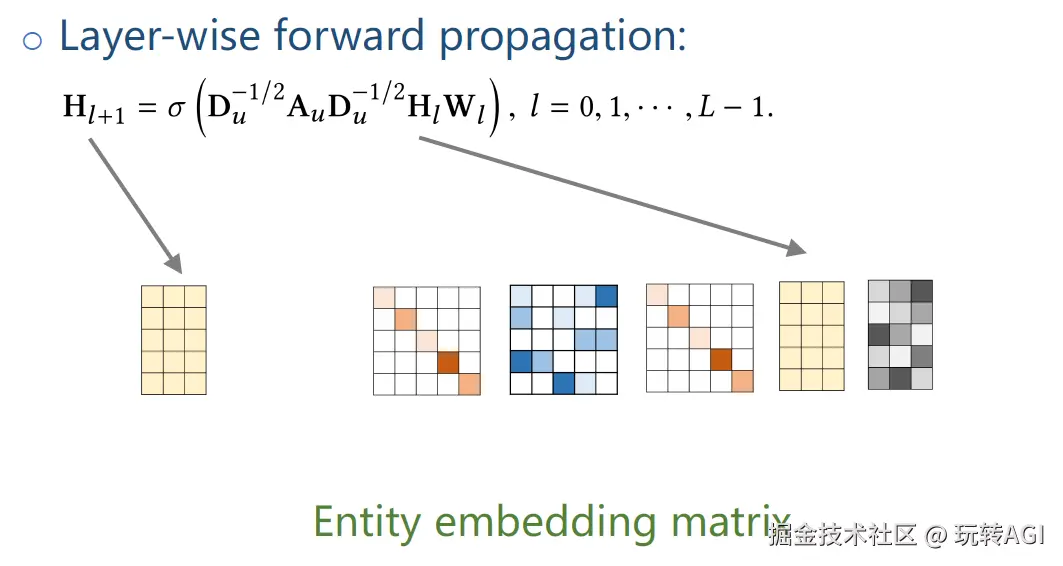 ○ Layer-wise forward propagation:

$\mathbf{H}_{l+1} = \sigma\left(\mathbf{D}_u^{-1/2}\mathbf{A}_u\mathbf{D}_u^{-1/2}\mathbf{H}_l\mathbf{W}_l\right),\ l = 0, 1, \cdots, L-1.$

Entity embedding matrix

掘金技术社区 @ 玩转AGI